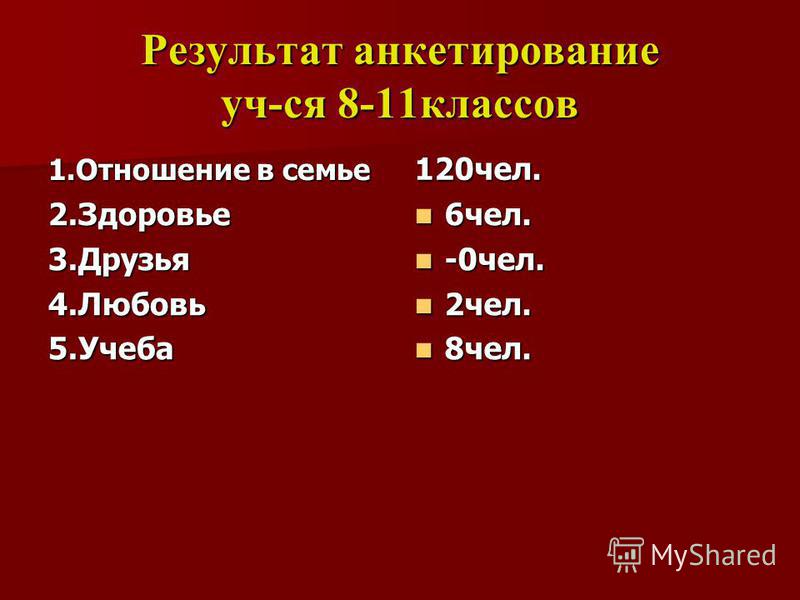 Результат анкетирование уч-ся 8-11классов

1.Отношение в семье
2.Здоровье
3.Друзья
4.Любовь
5.Учеба

120чел.
6чел.
-0чел.
2чел.
8чел.

MyShared